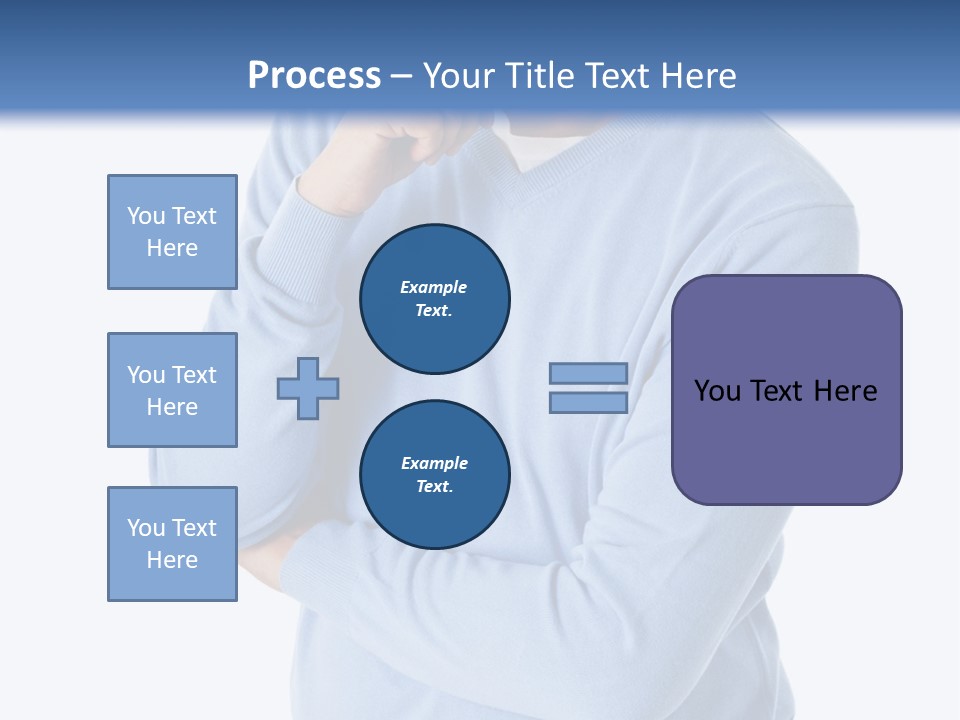 Process – Your Title Text Here

You Text Here

You Text Here

You Text Here

Example Text.

Example Text.

You Text Here